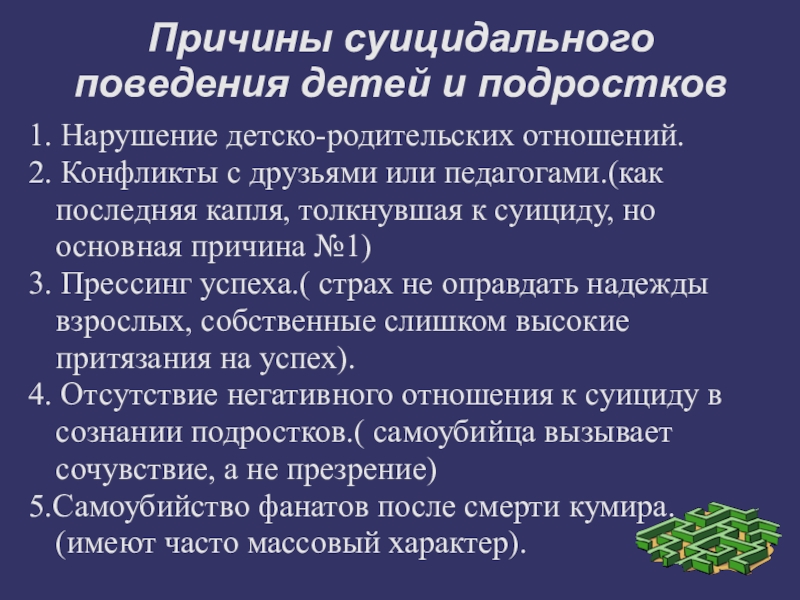 Причины суицидального поведения детей и подростков

1. Нарушение детско-родительских отношений.
2. Конфликты с друзьями или педагогами.(как последняя капля, толкнувшая к суициду, но основная причина №1)
3. Прессинг успеха.( страх не оправдать надежды взрослых, собственные слишком высокие притязания на успех).
4. Отсутствие негативного отношения к суициду в сознании подростков.( самоубийца вызывает сочувствие, а не презрение)
5.Самоубийство фанатов после смерти кумира. (имеют часто массовый характер).